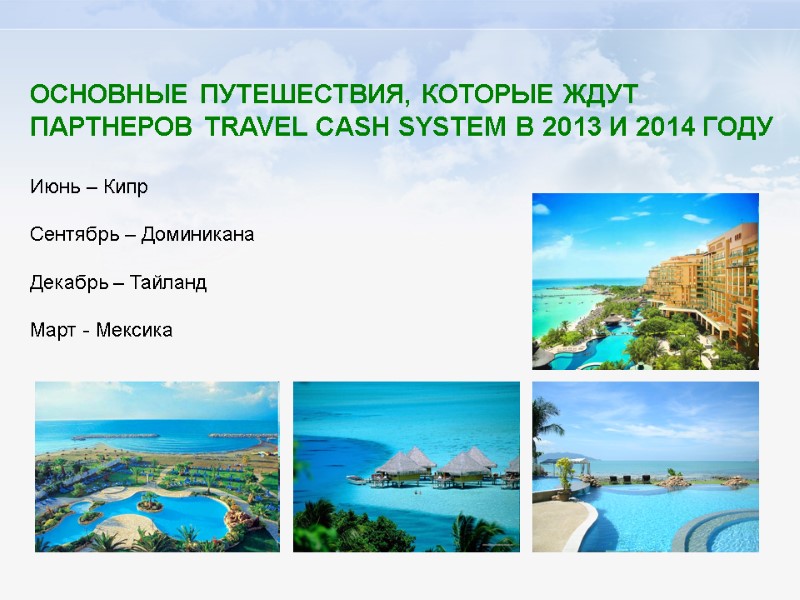 ОСНОВНЫЕ ПУТЕШЕСТВИЯ, КОТОРЫЕ ЖДУТ ПАРТНЕРОВ TRAVEL CASH SYSTEM В 2013 И 2014 ГОДУ

Июнь – Кипр

Сентябрь – Доминикана

Декабрь – Тайланд

Март - Мексика